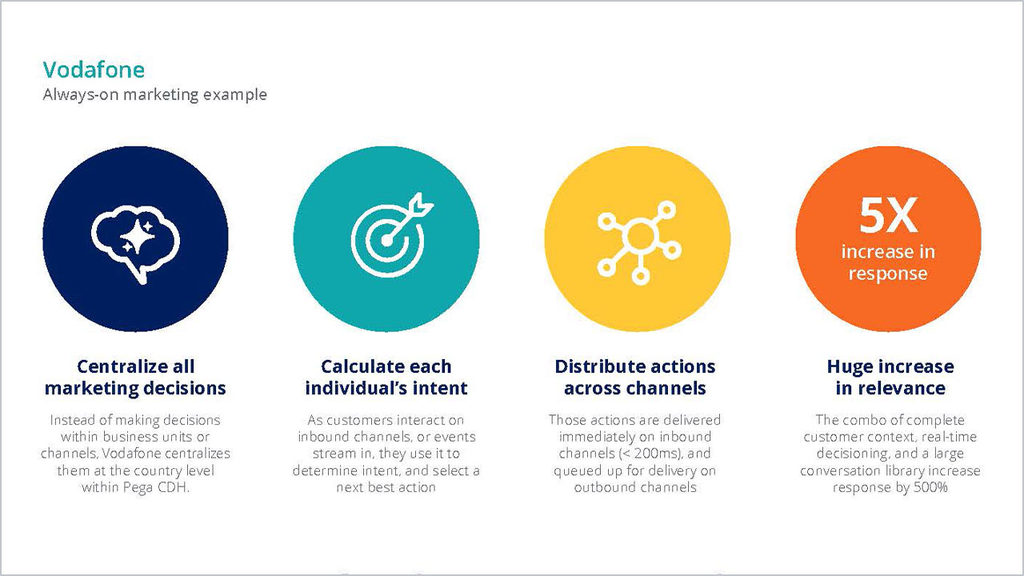 Vodafone
Always-on marketing example

Centralize all marketing decisions

Instead of making decisions within business units or channels, Vodafone centralizes them at the country level within Pega CDH.

Calculate each individual's intent

As customers interact on inbound channels, or events stream in, they use it to determine intent, and select a next best action

Distribute actions across channels

Those actions are delivered immediately on inbound channels (< 200ms), and queued up for delivery on outbound channels

5X
increase in response

Huge increase in relevance

The combo of complete customer context, real-time decisioning, and a large conversation library increase response by 500%